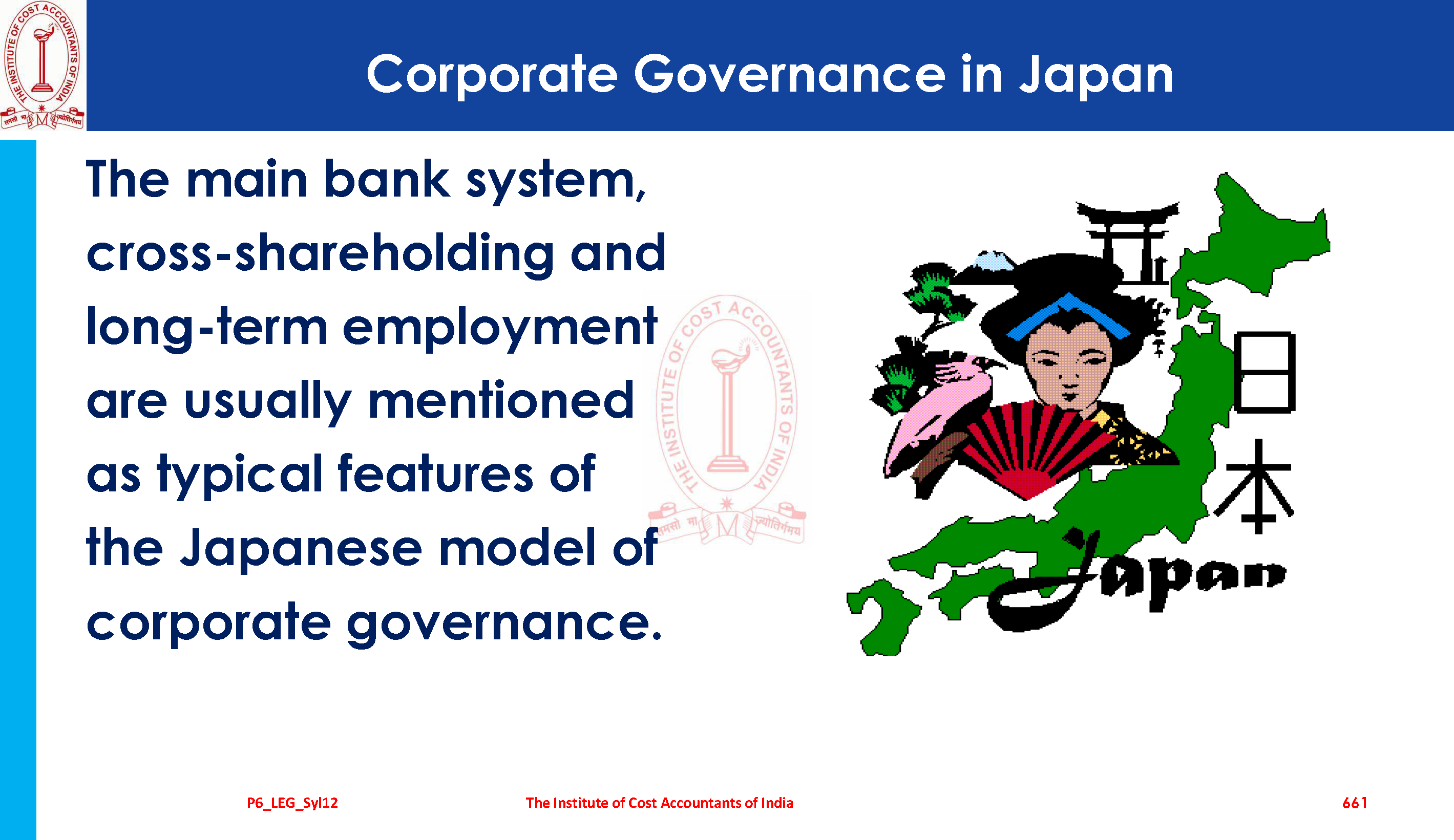 THE INSTITUTE OF COST ACCOUNTANTS OF INDIA
तमसो मा ज्योतिर्गमय

Corporate Governance in Japan

The main bank system, cross-shareholding and long-term employment are usually mentioned as typical features of the Japanese model of corporate governance.

THE INSTITUTE OF COST ACCOUNTANTS OF INDIA
तमसो मा ज्योतिर्गमय

日本
Japan

P6_LEG_Syl12 The Institute of Cost Accountants of India 661